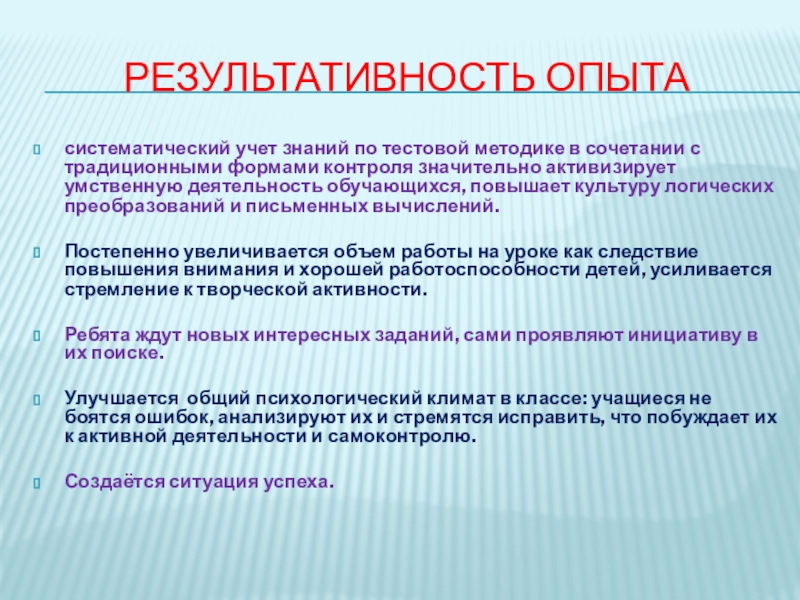 РЕЗУЛЬТАТИВНОСТЬ ОПЫТА

систематический учет знаний по тестовой методике в сочетании с традиционными формами контроля значительно активизирует умственную деятельность обучающихся, повышает культуру логических преобразований и письменных вычислений.

Постепенно увеличивается объем работы на уроке как следствие повышения внимания и хорошей работоспособности детей, усиливается стремление к творческой активности.

Ребята ждут новых интересных заданий, сами проявляют инициативу в их поиске.

Улучшается общий психологический климат в классе: учащиеся не боятся ошибок, анализируют их и стремятся исправить, что побуждает их к активной деятельности и самоконтролю.

Создаётся ситуация успеха.